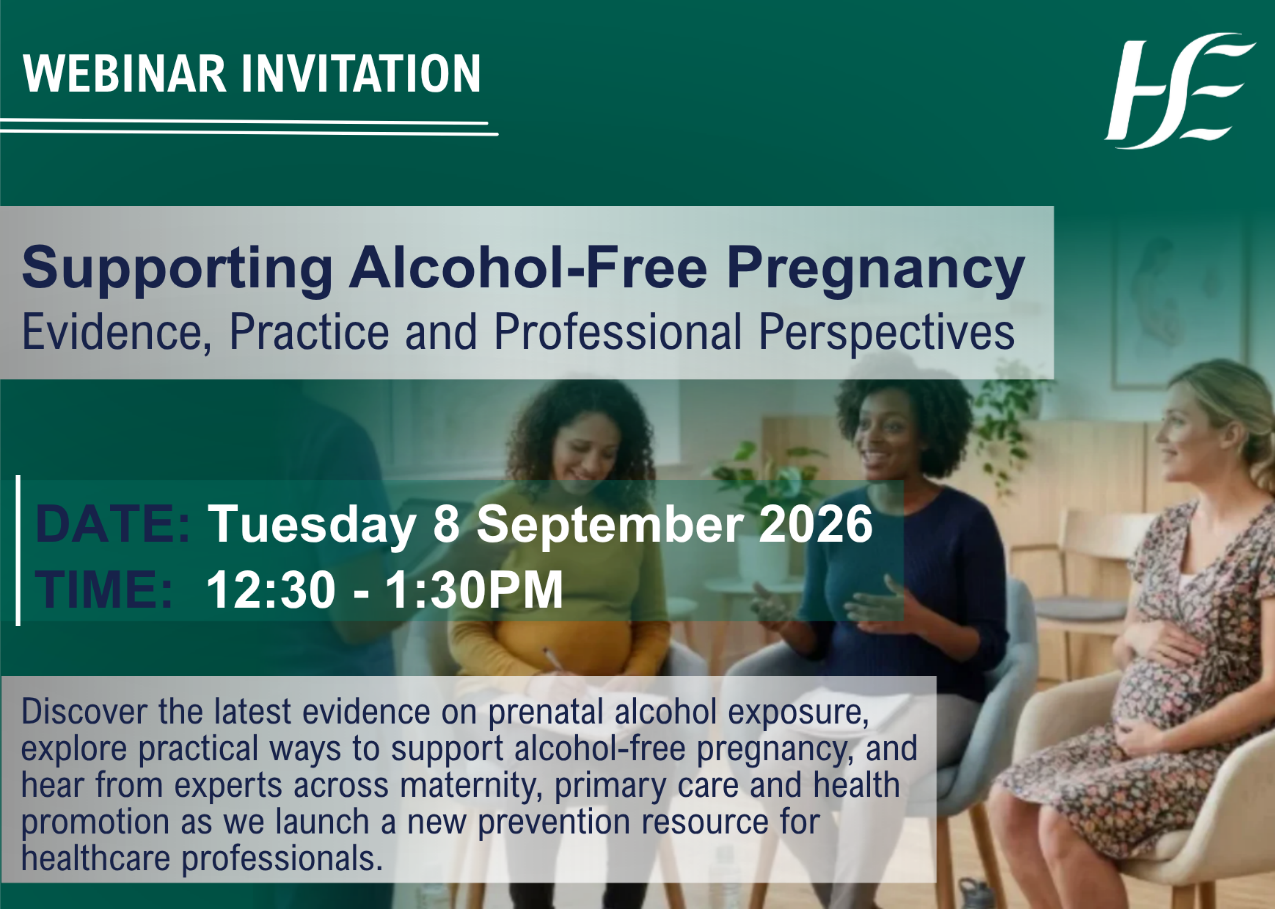 WEBINAR INVITATION

HSE

Supporting Alcohol-Free Pregnancy
Evidence, Practice and Professional Perspectives

DATE: Tuesday 8 September 2026
TIME: 12:30 - 1:30PM

Discover the latest evidence on prenatal alcohol exposure, explore practical ways to support alcohol-free pregnancy, and hear from experts across maternity, primary care and health promotion as we launch a new prevention resource for healthcare professionals.